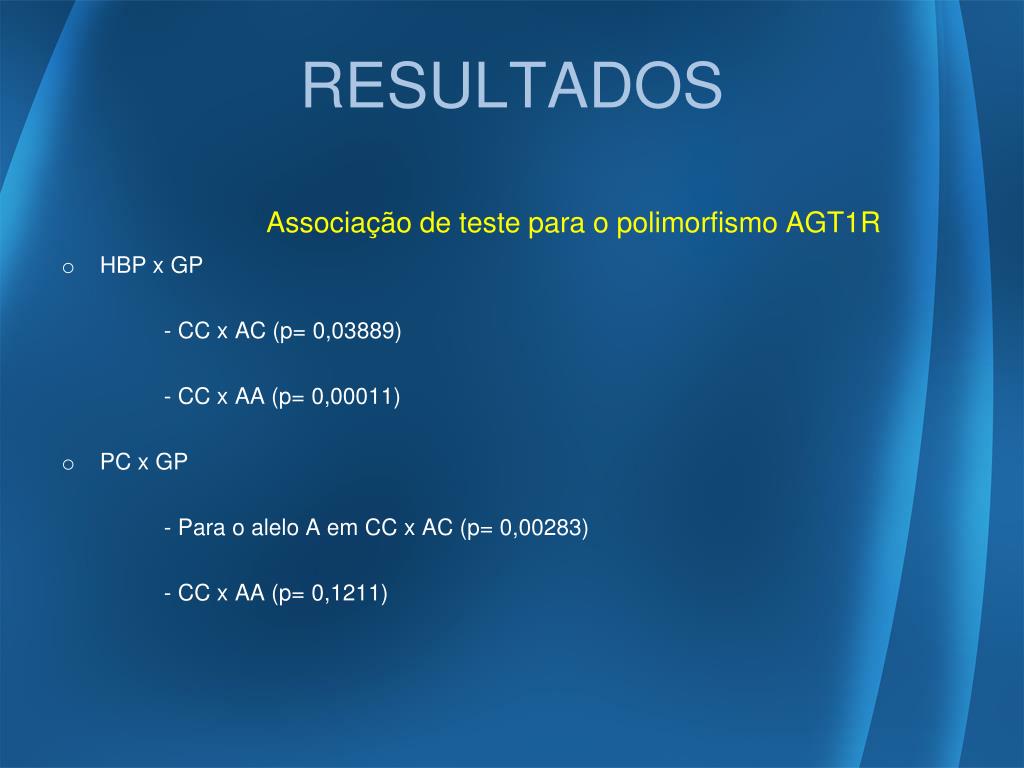 RESULTADOS

Associação de teste para o polimorfismo AGT1R

o HBP x GP

- CC x AC (p= 0,03889)

- CC x AA (p= 0,00011)

o PC x GP

- Para o alelo A em CC x AC (p= 0,00283)

- CC x AA (p= 0,1211)